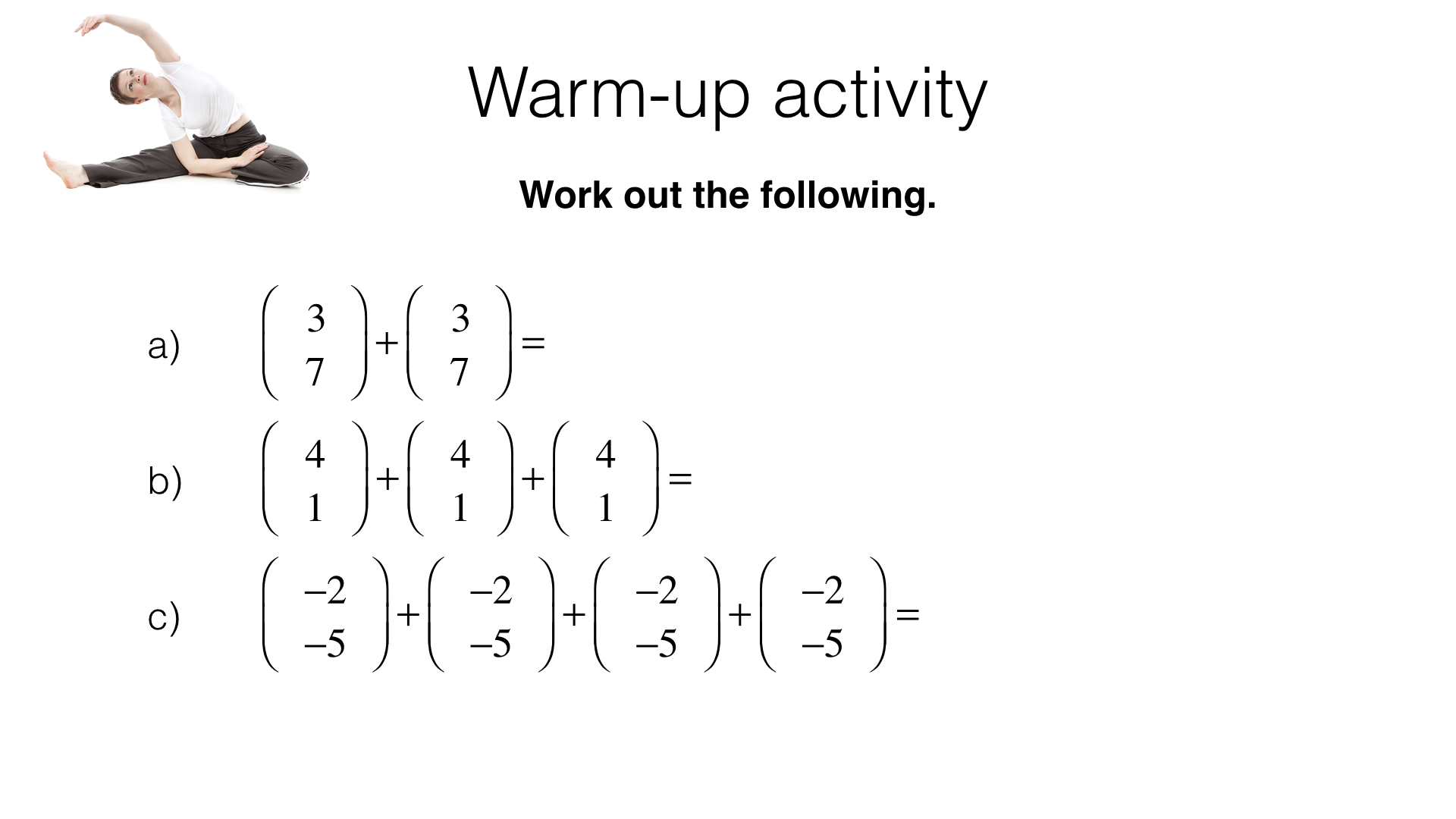 Warm-up activity

Work out the following.

a) $\begin{pmatrix} 3 \\ 7 \end{pmatrix} + \begin{pmatrix} 3 \\ 7 \end{pmatrix} =$

b) $\begin{pmatrix} 4 \\ 1 \end{pmatrix} + \begin{pmatrix} 4 \\ 1 \end{pmatrix} + \begin{pmatrix} 4 \\ 1 \end{pmatrix} =$

c) $\begin{pmatrix} -2 \\ -5 \end{pmatrix} + \begin{pmatrix} -2 \\ -5 \end{pmatrix} + \begin{pmatrix} -2 \\ -5 \end{pmatrix} + \begin{pmatrix} -2 \\ -5 \end{pmatrix} =$